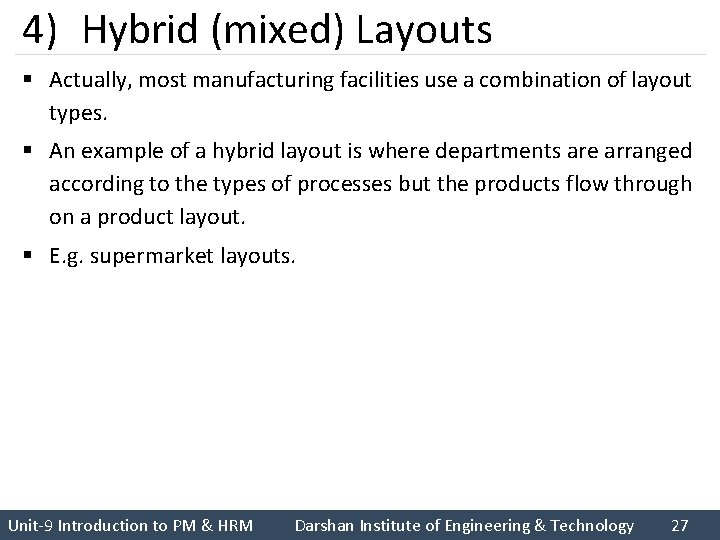 4) Hybrid (mixed) Layouts

▪ Actually, most manufacturing facilities use a combination of layout types.

▪ An example of a hybrid layout is where departments are arranged according to the types of processes but the products flow through on a product layout.

▪ E.g. supermarket layouts.

Unit-9 Introduction to PM & HRM Darshan Institute of Engineering & Technology 27